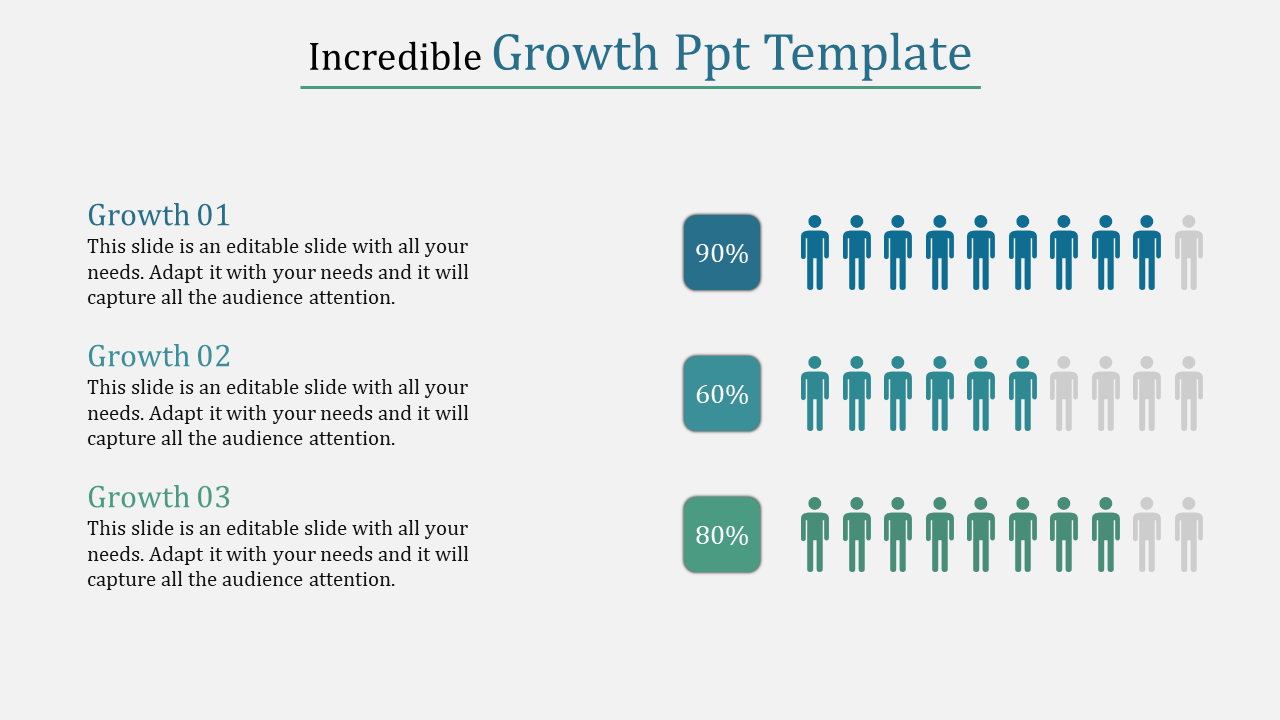 Incredible Growth Ppt Template

Growth 01
This slide is an editable slide with all your needs. Adapt it with your needs and it will capture all the audience attention.

90%

Growth 02
This slide is an editable slide with all your needs. Adapt it with your needs and it will capture all the audience attention.

60%

Growth 03
This slide is an editable slide with all your needs. Adapt it with your needs and it will capture all the audience attention.

80%